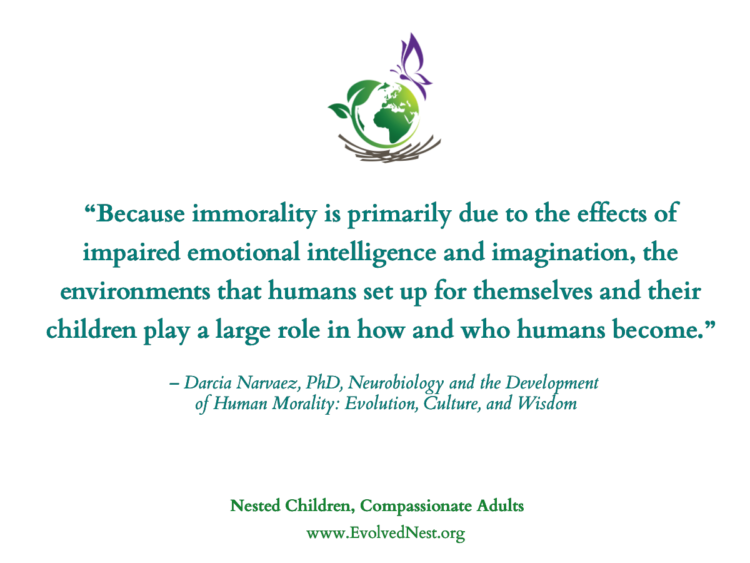 “Because immorality is primarily due to the effects of impaired emotional intelligence and imagination, the environments that humans set up for themselves and their children play a large role in how and who humans become.”

– Darcia Narvaez, PhD, Neurobiology and the Development of Human Morality: Evolution, Culture, and Wisdom

Nested Children, Compassionate Adults
www.EvolvedNest.org